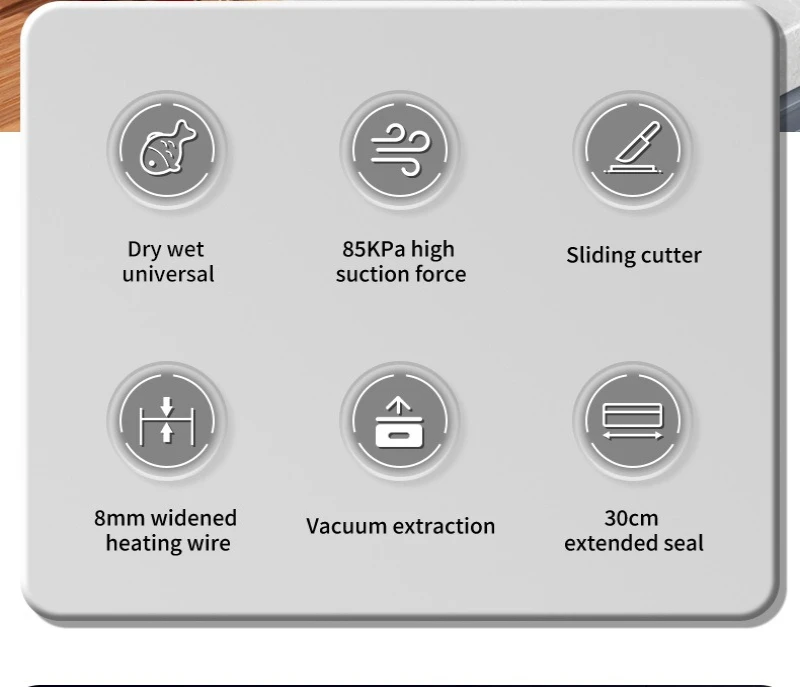 Dry wet universal

85KPa high suction force

Sliding cutter

8mm widened heating wire

Vacuum extraction

30cm extended seal